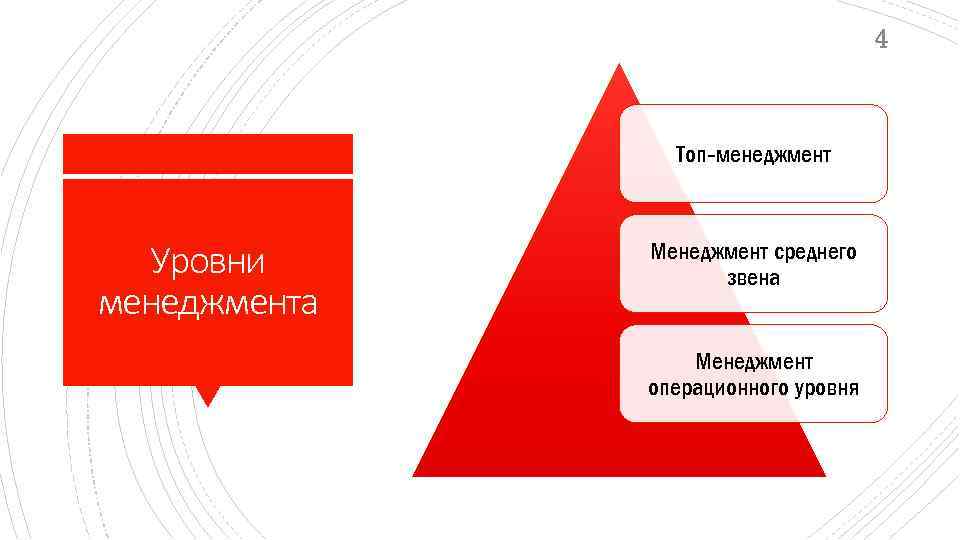 4

Уровни менеджмента

Топ-менеджмент

Менеджмент среднего звена

Менеджмент операционного уровня